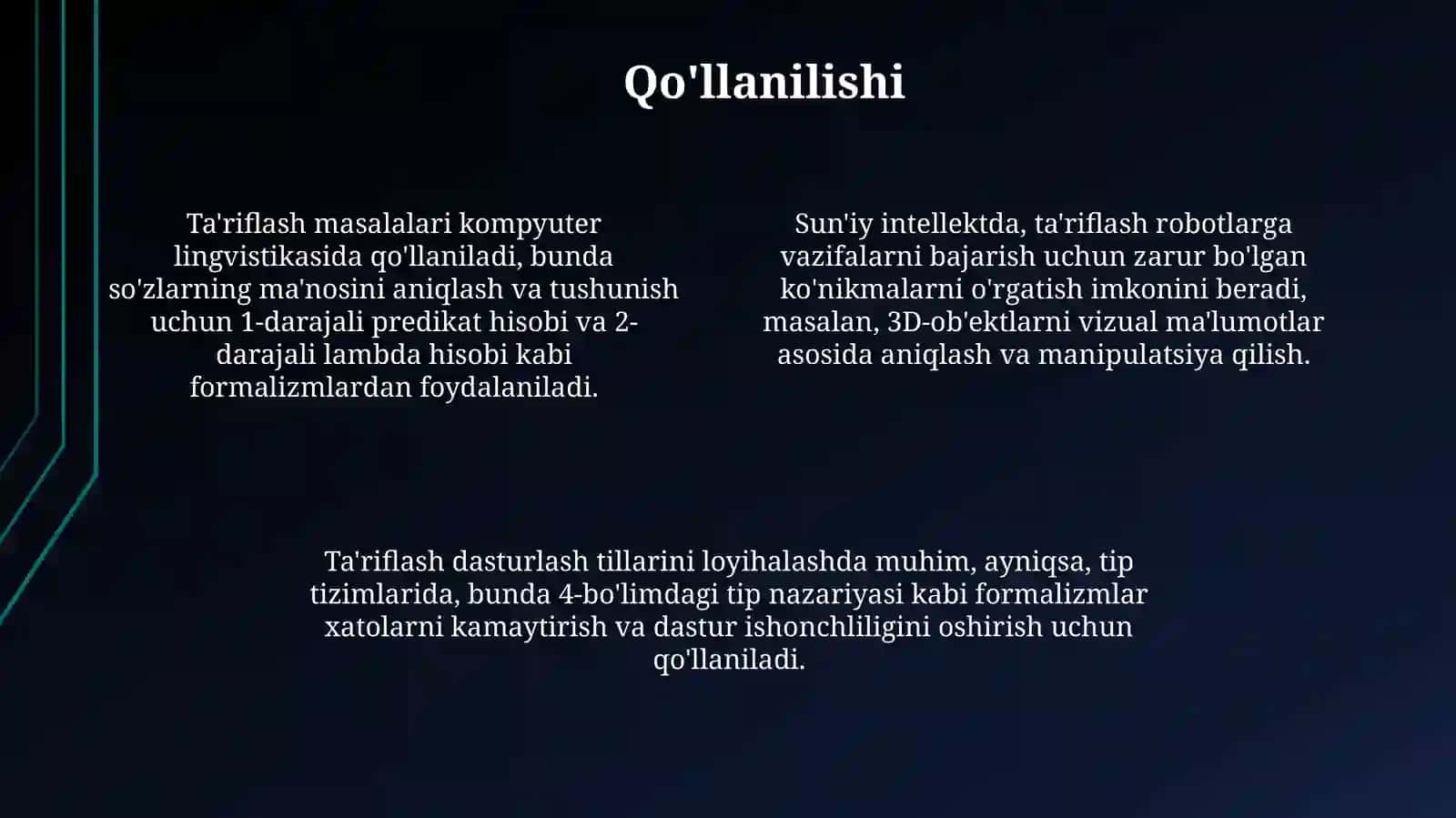 Qo'llanilishi

Ta'riflash masalalari kompyuter lingvistikasida qo'llaniladi, bunda so'zlarning ma'nosini aniqlash va tushunish uchun 1-darajali predikat hisobi va 2-darajali lambda hisobi kabi formalizmlardan foydalaniladi.

Sun'iy intellektda, ta'riflash robotlarga vazifalarni bajarish uchun zarur bo'lgan ko'nikmalarni o'rgatish imkonini beradi, masalan, 3D-ob'ektlarni vizual ma'lumotlar asosida aniqlash va manipulatsiya qilish.

Ta'riflash dasturlash tillarini loyihalashda muhim, ayniqsa, tip tizimlarida, bunda 4-bo'limdagi tip nazariyasi kabi formalizmlar xatolarni kamaytirish va dastur ishonchliligini oshirish uchun qo'llaniladi.